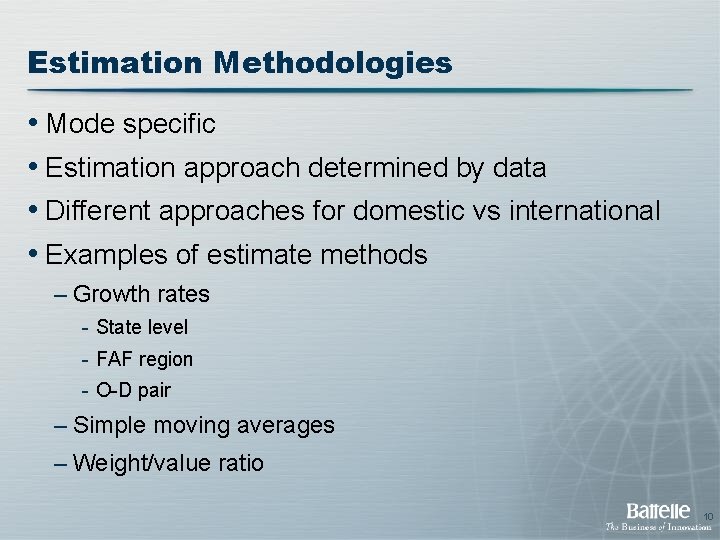 Estimation Methodologies

• Mode specific

• Estimation approach determined by data

• Different approaches for domestic vs international

• Examples of estimate methods

– Growth rates

- State level

- FAF region

- O-D pair

– Simple moving averages

– Weight/value ratio

Battelle
The Business of Innovation

10